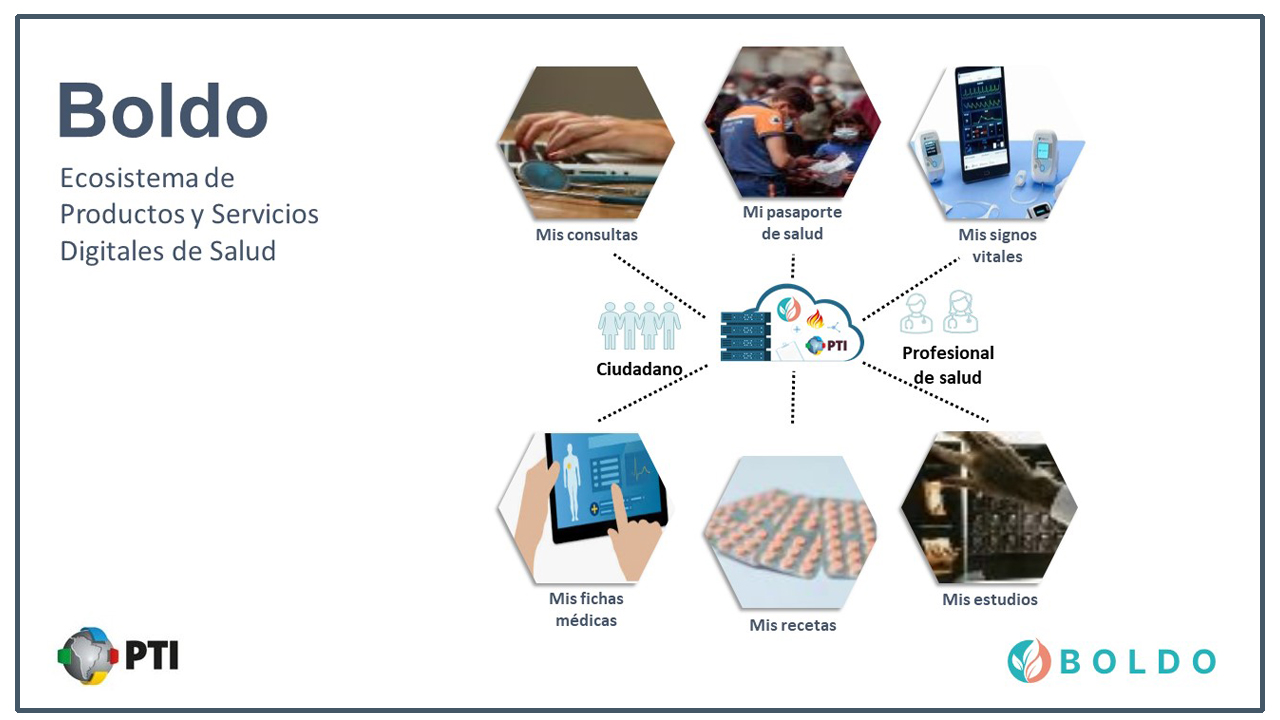 Boldo

Ecosistema de Productos y Servicios Digitales de Salud

Mis consultas

Mi pasaporte de salud

Mis signos vitales

Ciudadano

PTI

Profesional de salud

Mis fichas médicas

Mis recetas

Mis estudios

PTI

BOLDO